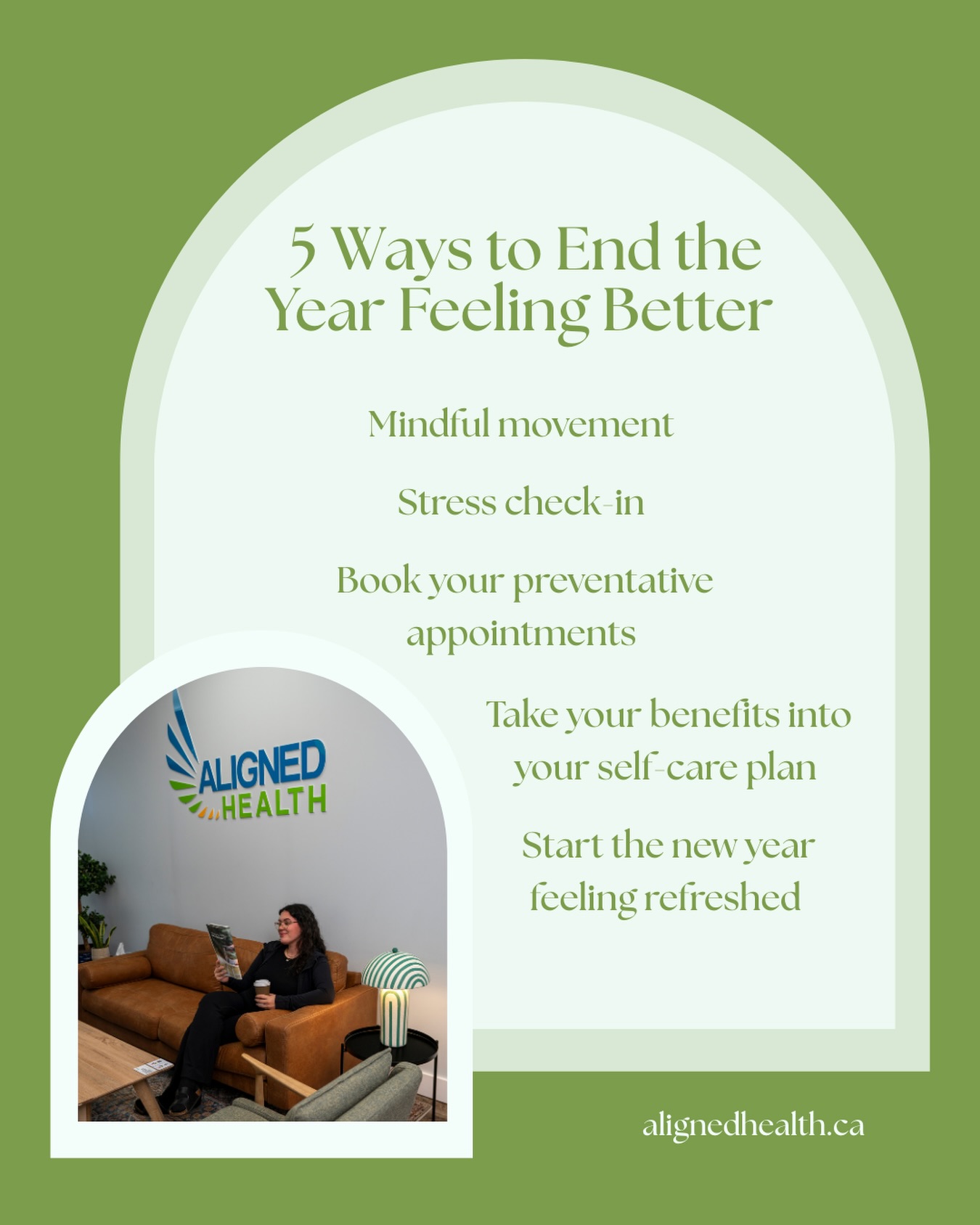 5 Ways to End the Year Feeling Better

Mindful movement

Stress check-in

Book your preventative appointments

Take your benefits into your self-care plan

Start the new year feeling refreshed

ALIGNED HEALTH

alignedhealth.ca